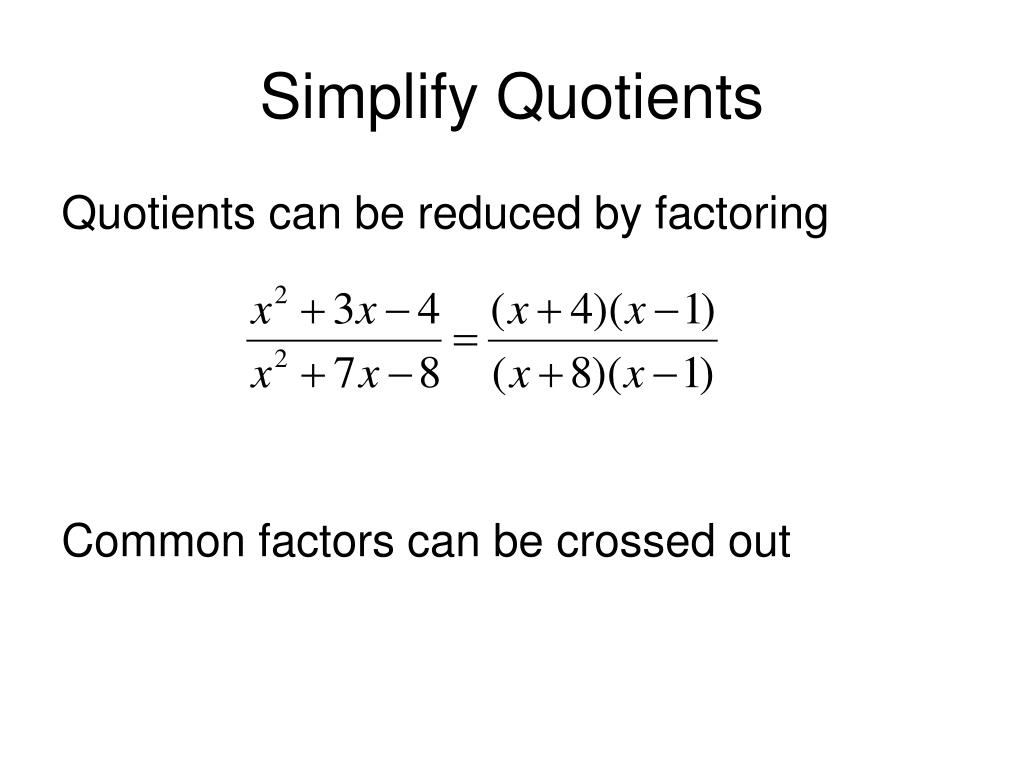 Simplify Quotients

Quotients can be reduced by factoring

$\frac{x^2+3x-4}{x^2+7x-8}=\frac{(x+4)(x-1)}{(x+8)(x-1)}$

Common factors can be crossed out